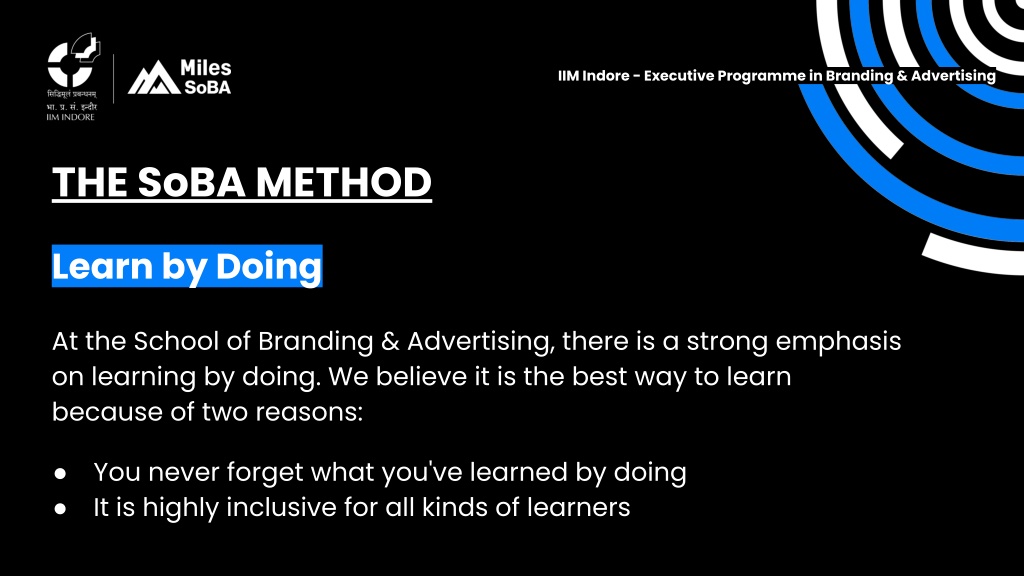 सिद्धिमूलं प्रबन्धनम्
भा. प्र. सं. इन्दौर
IIM INDORE

Miles
SoBA

IIM Indore - Executive Programme in Branding & Advertising

THE SoBA METHOD

Learn by Doing

At the School of Branding & Advertising, there is a strong emphasis on learning by doing. We believe it is the best way to learn because of two reasons:

● You never forget what you've learned by doing
● It is highly inclusive for all kinds of learners